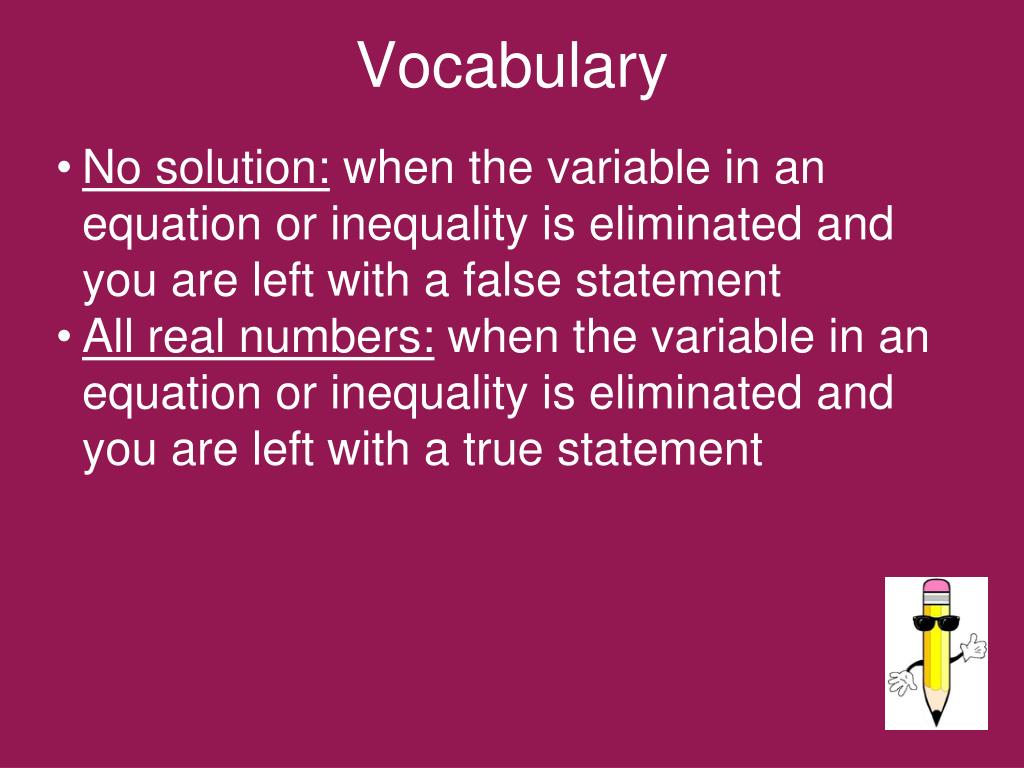 Vocabulary

• No solution: when the variable in an equation or inequality is eliminated and you are left with a false statement
• All real numbers: when the variable in an equation or inequality is eliminated and you are left with a true statement